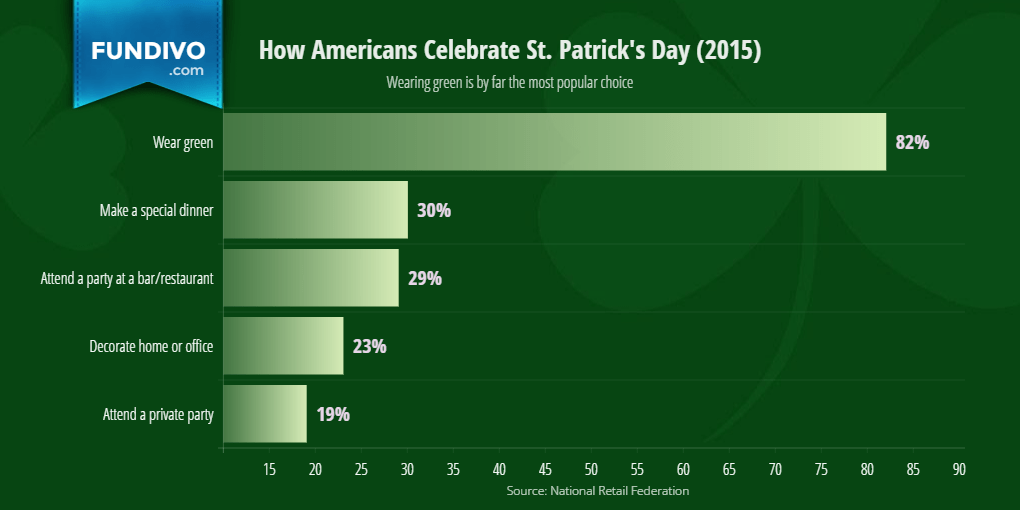 FUNDIVO
.com

How Americans Celebrate St. Patrick's Day (2015)

Wearing green is by far the most popular choice

Wear green 82%
Make a special dinner 30%
Attend a party at a bar/restaurant 29%
Decorate home or office 23%
Attend a private party 19%

15 20 25 30 35 40 45 50 55 60 65 70 75 80 85 90

Source: National Retail Federation